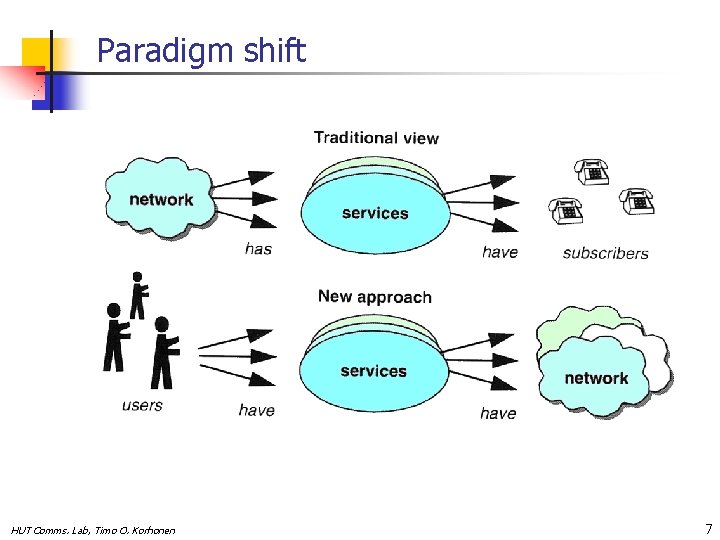 Paradigm shift

Traditional view

network

has

services

have

subscribers

New approach

users

have

services

have

network

HUT Comms. Lab, Timo O. Korhonen

7